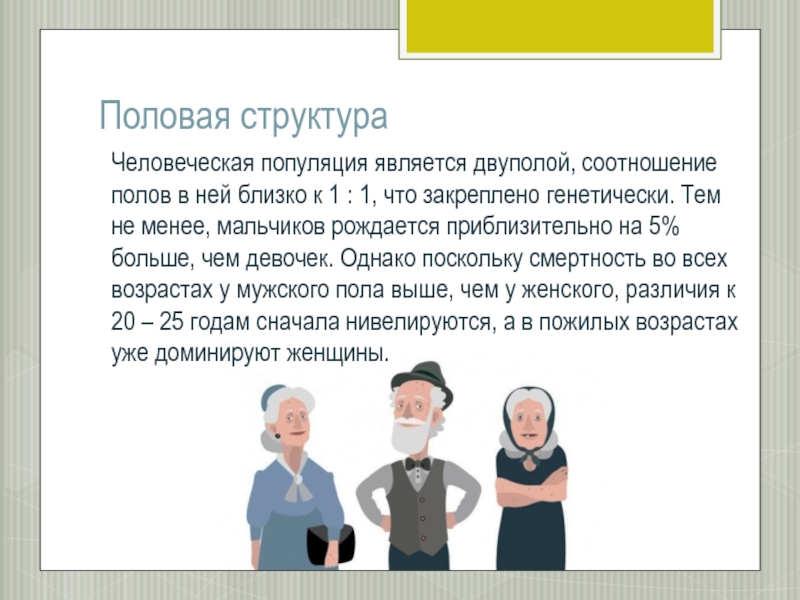 Половая структура

Человеческая популяция является двуполой, соотношение полов в ней близко к 1 : 1, что закреплено генетически. Тем не менее, мальчиков рождается приблизительно на 5% больше, чем девочек. Однако поскольку смертность во всех возрастах у мужского пола выше, чем у женского, различия к 20 – 25 годам сначала нивелируются, а в пожилых возрастах уже доминируют женщины.